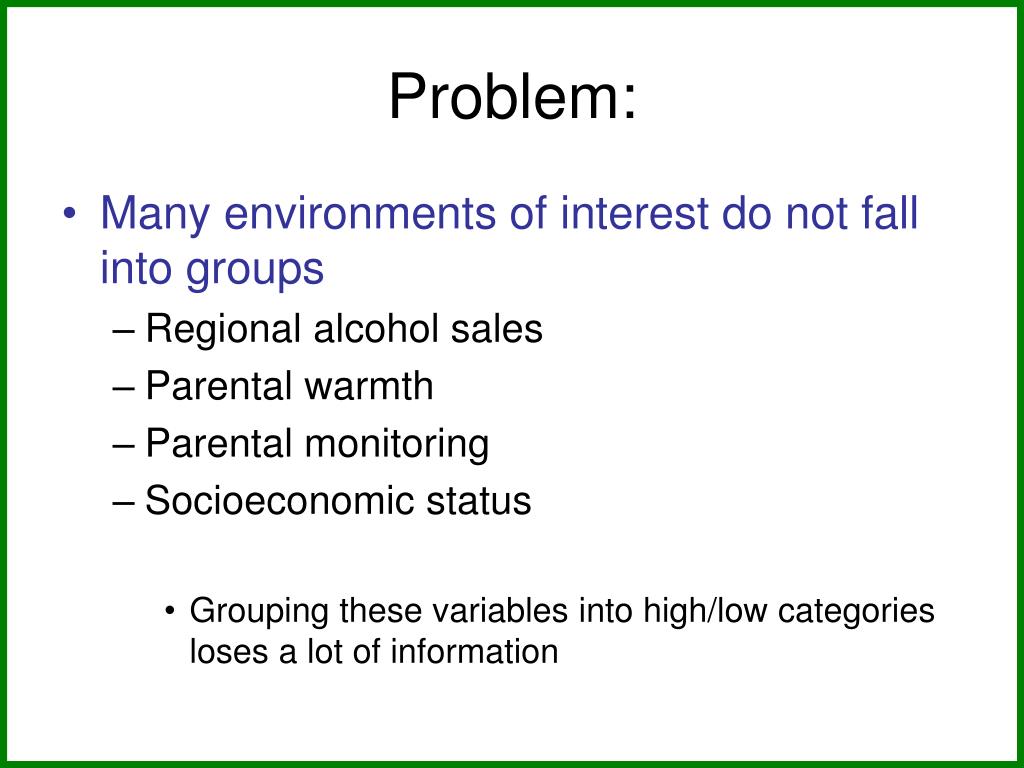 Problem:

• Many environments of interest do not fall into groups
– Regional alcohol sales
– Parental warmth
– Parental monitoring
– Socioeconomic status

• Grouping these variables into high/low categories loses a lot of information